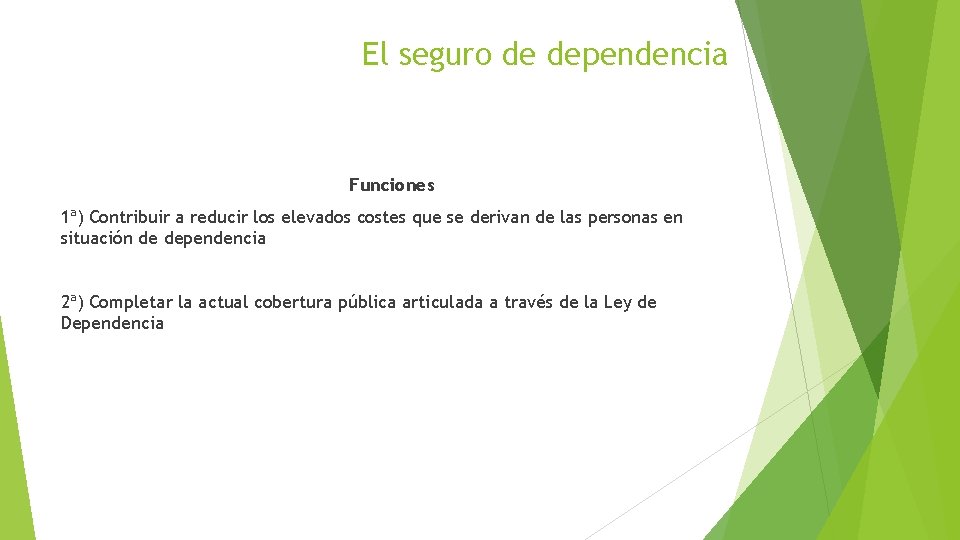 El seguro de dependencia

Funciones

1ª) Contribuir a reducir los elevados costes que se derivan de las personas en situación de dependencia

2ª) Completar la actual cobertura pública articulada a través de la Ley de Dependencia